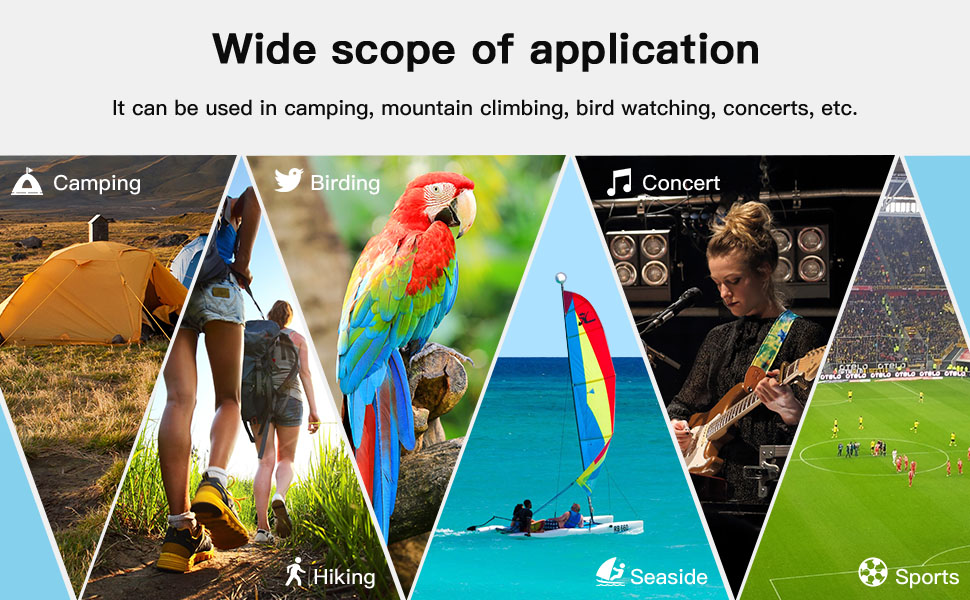 Wide scope of application

It can be used in camping, mountain climbing, bird watching, concerts, etc.

Camping

Birding

Concert

Hiking

Seaside

Sports